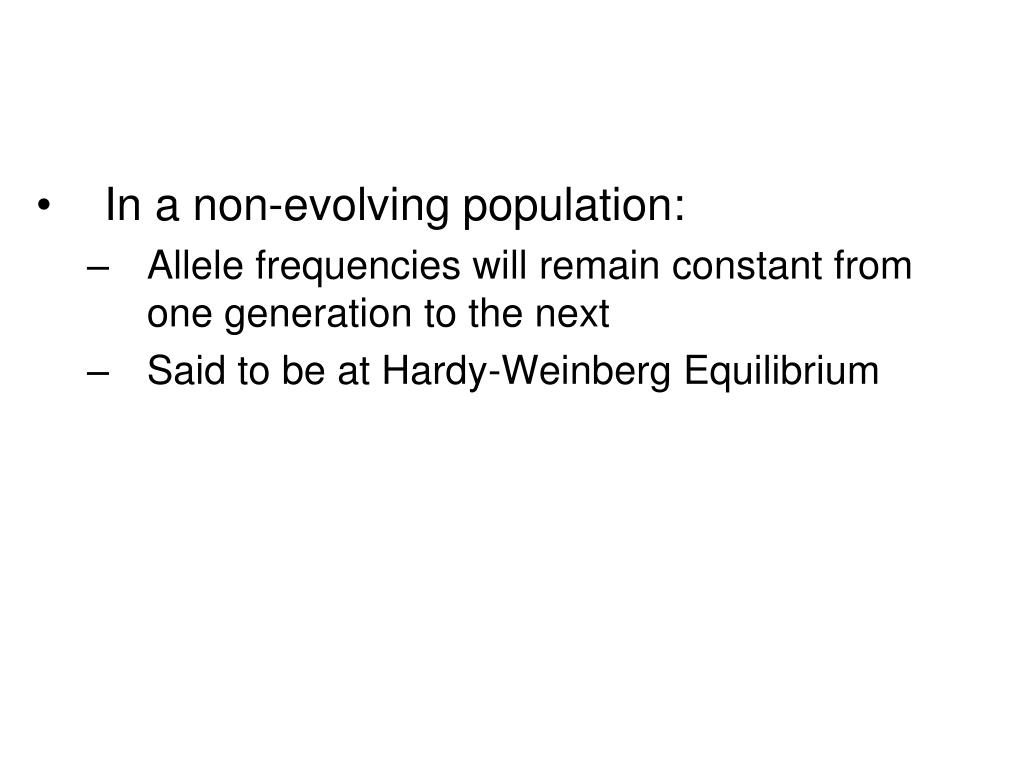 • In a non-evolving population:
– Allele frequencies will remain constant from one generation to the next
– Said to be at Hardy-Weinberg Equilibrium